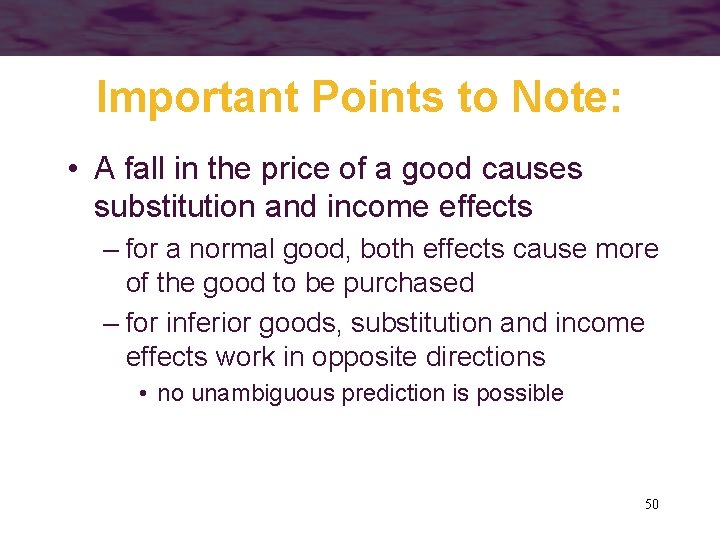 Important Points to Note:

• A fall in the price of a good causes substitution and income effects

– for a normal good, both effects cause more of the good to be purchased

– for inferior goods, substitution and income effects work in opposite directions

• no unambiguous prediction is possible

50